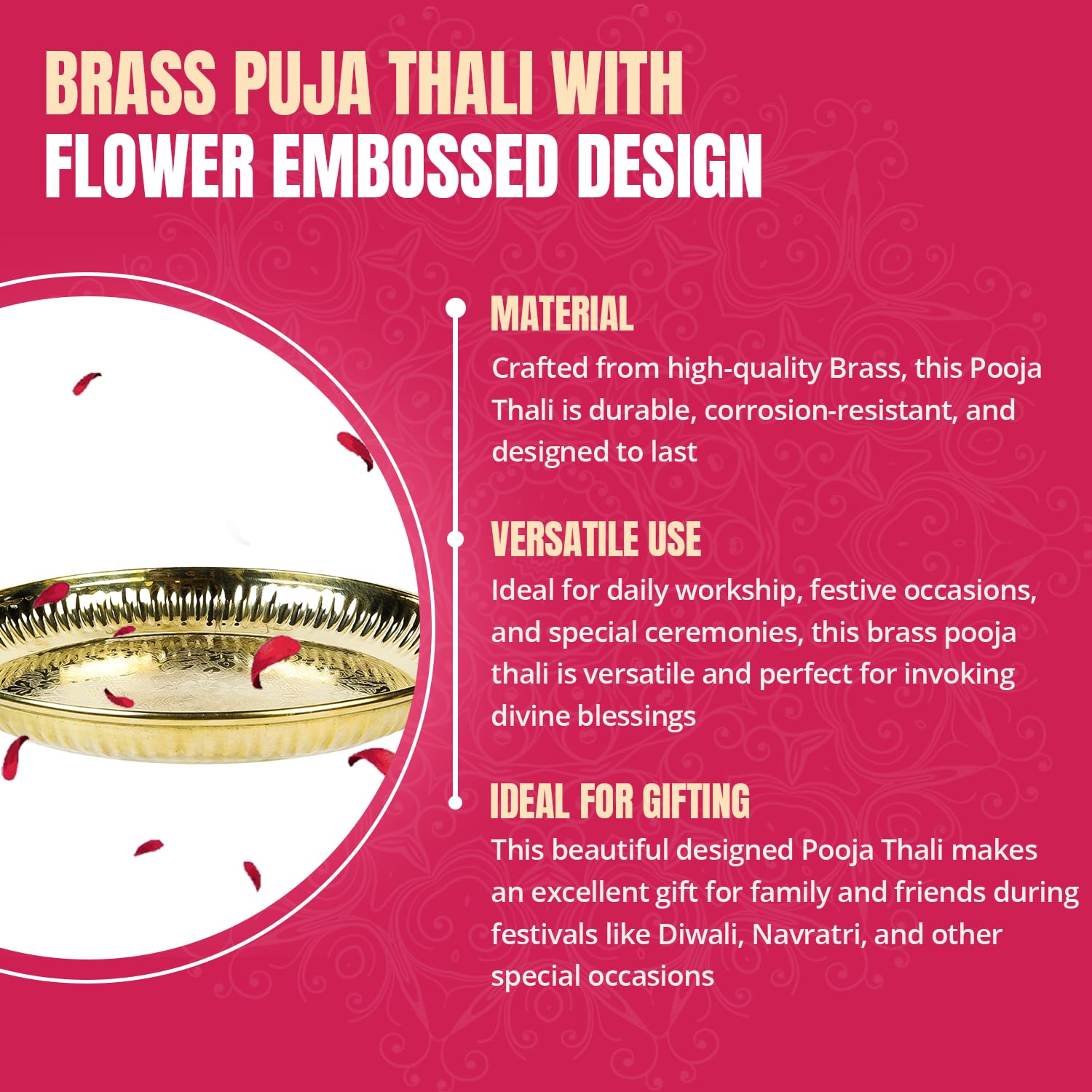 BRASS PUJA THALI WITH
FLOWER EMBOSSED DESIGN

MATERIAL
Crafted from high-quality Brass, this Pooja Thali is durable, corrosion-resistant, and designed to last

VERSATILE USE
Ideal for daily workship, festive occasions, and special ceremonies, this brass pooja thali is versatile and perfect for invoking divine blessings

IDEAL FOR GIFTING
This beautiful designed Pooja Thali makes an excellent gift for family and friends during festivals like Diwali, Navratri, and other special occasions